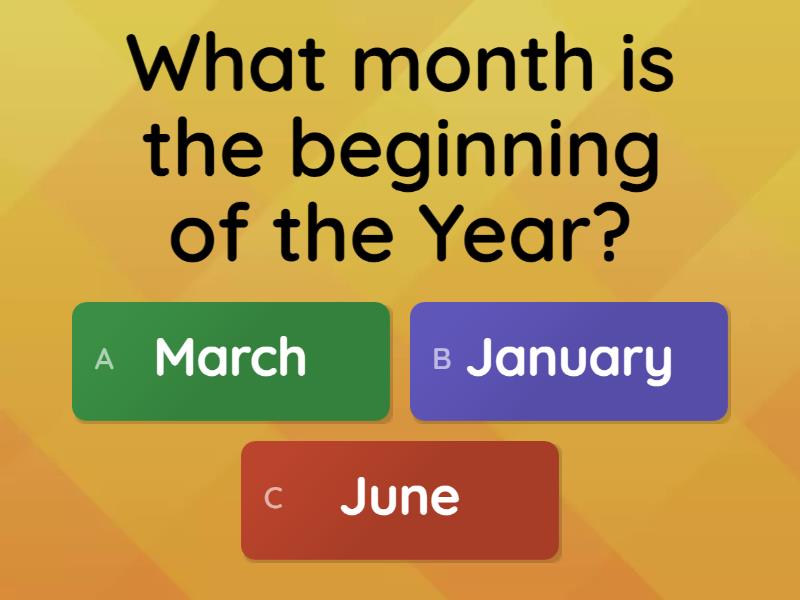 What month is the beginning of the Year?

A March

B January

C June